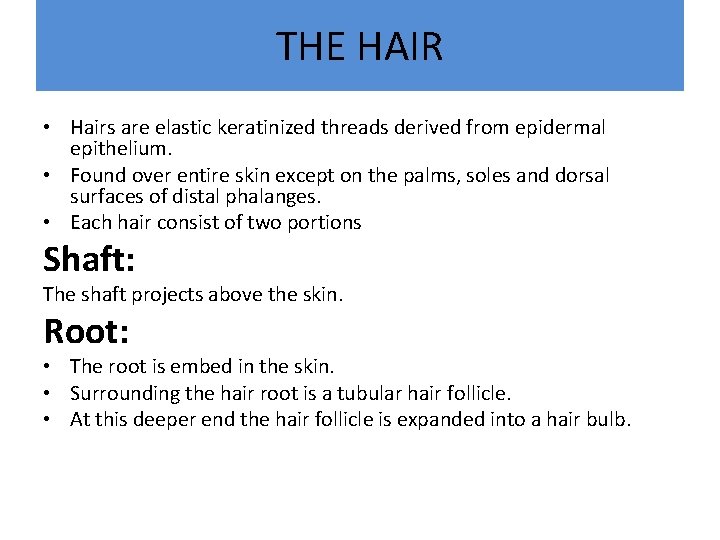 THE HAIR

• Hairs are elastic keratinized threads derived from epidermal epithelium.
• Found over entire skin except on the palms, soles and dorsal surfaces of distal phalanges.
• Each hair consist of two portions

Shaft:

The shaft projects above the skin.

Root:

• The root is embed in the skin.
• Surrounding the hair root is a tubular hair follicle.
• At this deeper end the hair follicle is expanded into a hair bulb.